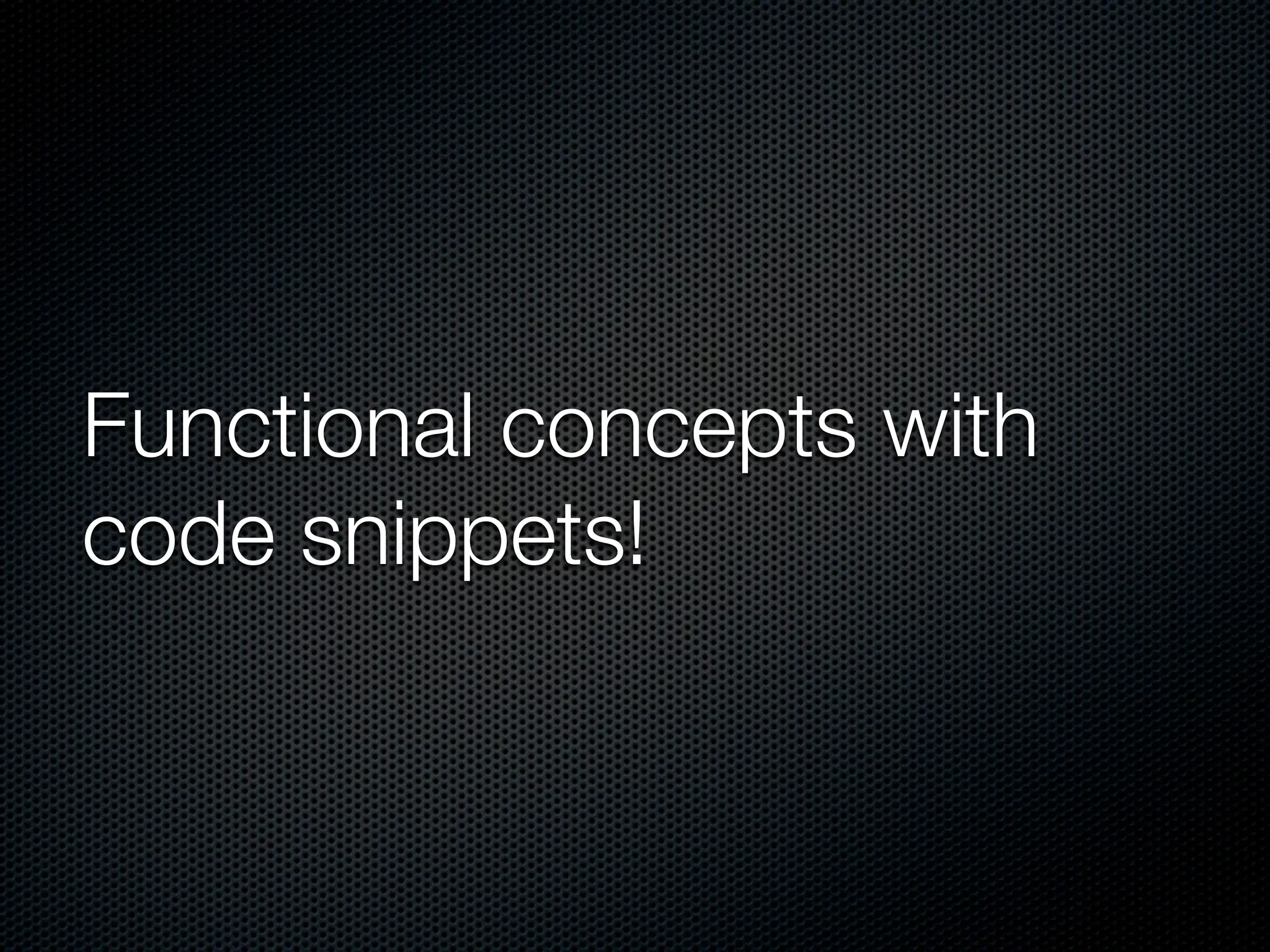 Functional concepts with code snippets!